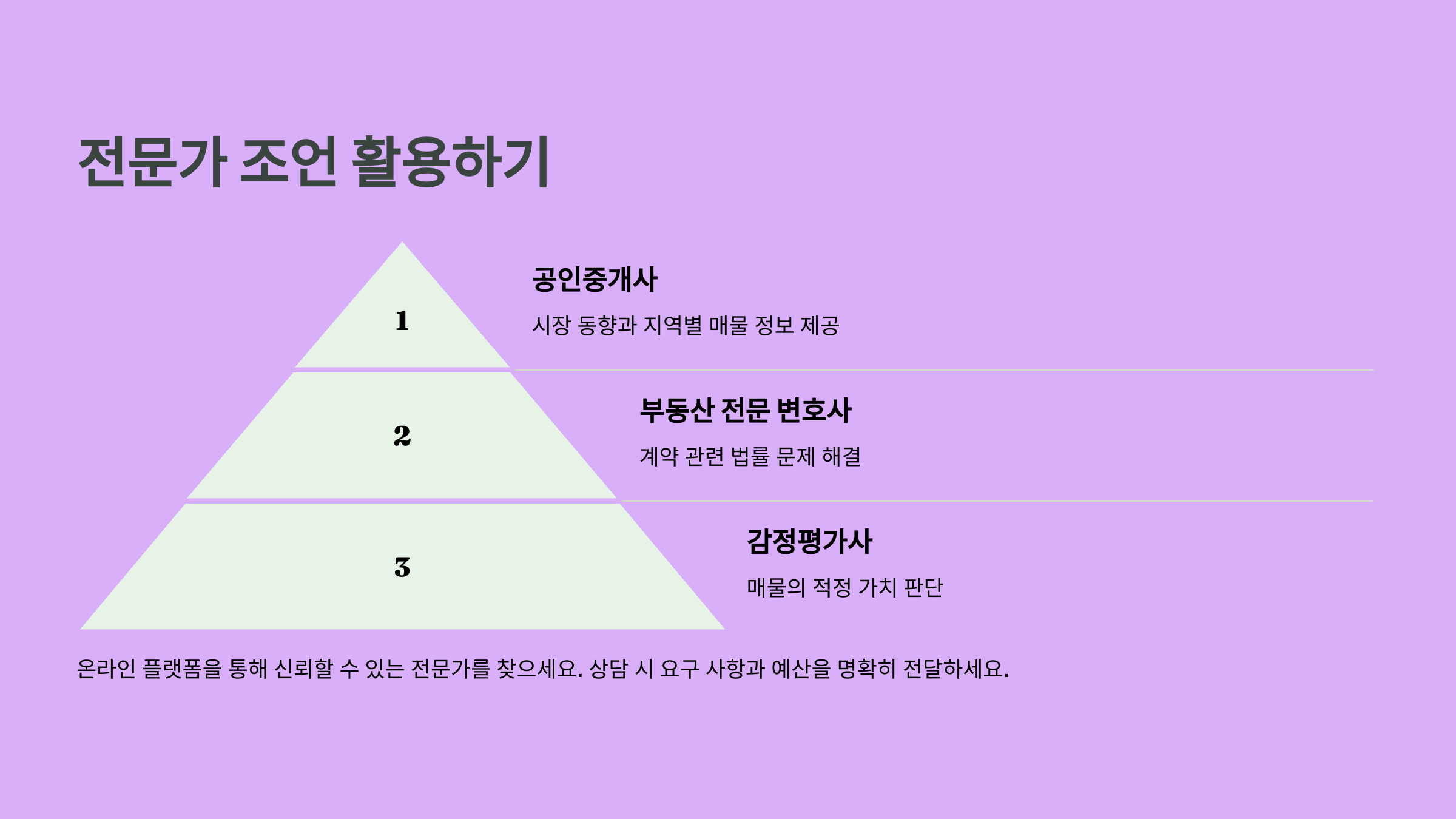 전문가 조언 활용하기

1

공인중개사

시장 동향과 지역별 매물 정보 제공

2

부동산 전문 변호사

계약 관련 법률 문제 해결

3

감정평가사

매물의 적정 가치 판단

온라인 플랫폼을 통해 신뢰할 수 있는 전문가를 찾으세요. 상담 시 요구 사항과 예산을 명확히 전달하세요.